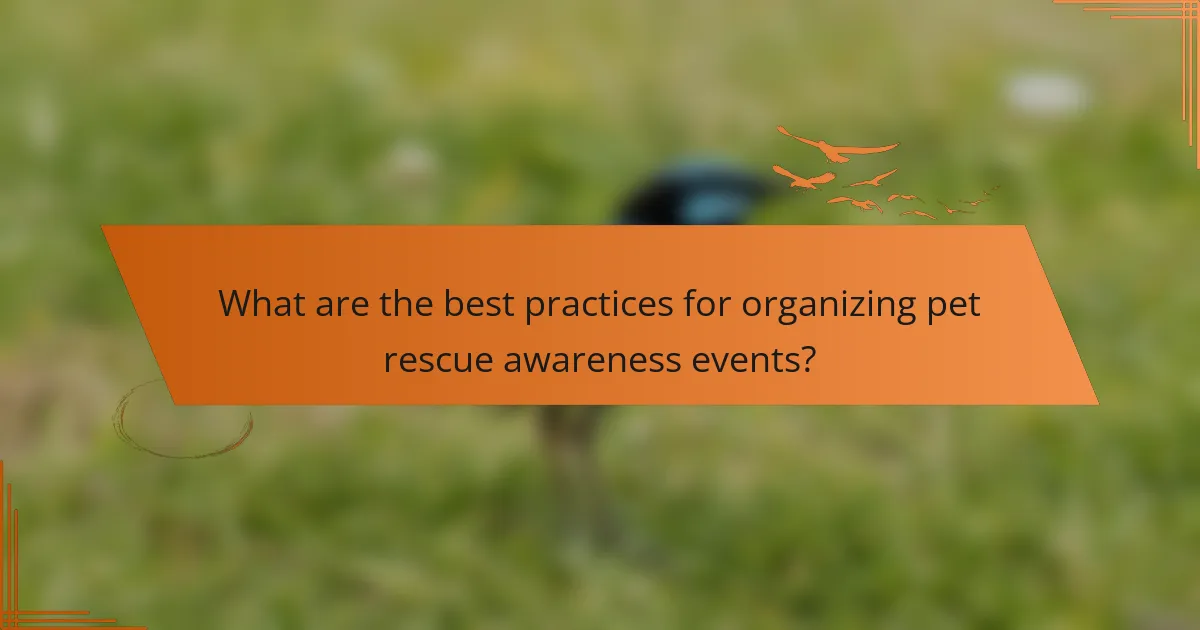 What are the best practices for organizing pet rescue awareness events?